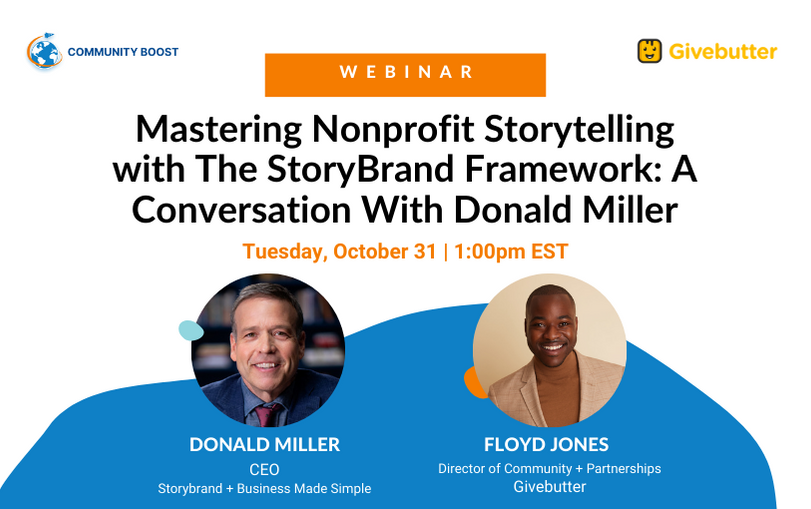 COMMUNITY BOOST

Givebutter

WEBINAR

Mastering Nonprofit Storytelling with The StoryBrand Framework: A Conversation With Donald Miller

Tuesday, October 31 | 1:00pm EST

DONALD MILLER
CEO
Storybrand + Business Made Simple

FLOYD JONES
Director of Community + Partnerships
Givebutter